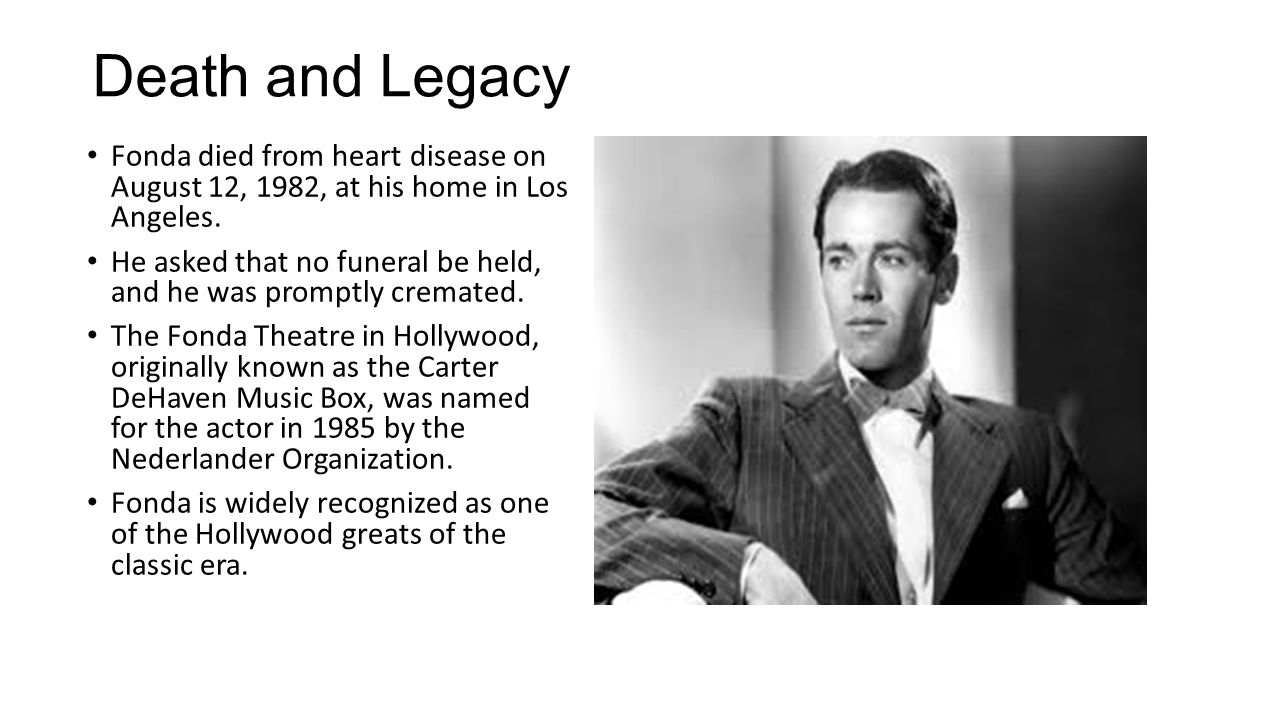 Death and Legacy

• Fonda died from heart disease on August 12, 1982, at his home in Los Angeles.

• He asked that no funeral be held, and he was promptly cremated.

• The Fonda Theatre in Hollywood, originally known as the Carter DeHaven Music Box, was named for the actor in 1985 by the Nederlander Organization.

• Fonda is widely recognized as one of the Hollywood greats of the classic era.